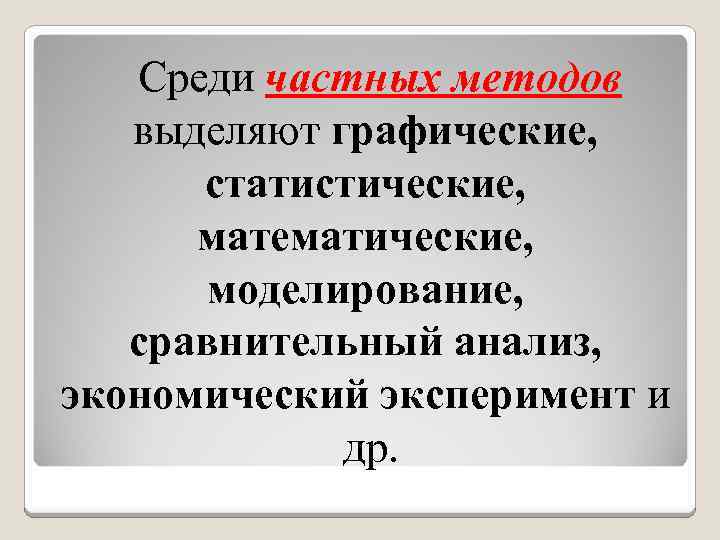 Среди частных методов выделяют графические, статистические, математические, моделирование, сравнительный анализ, экономический эксперимент и др.